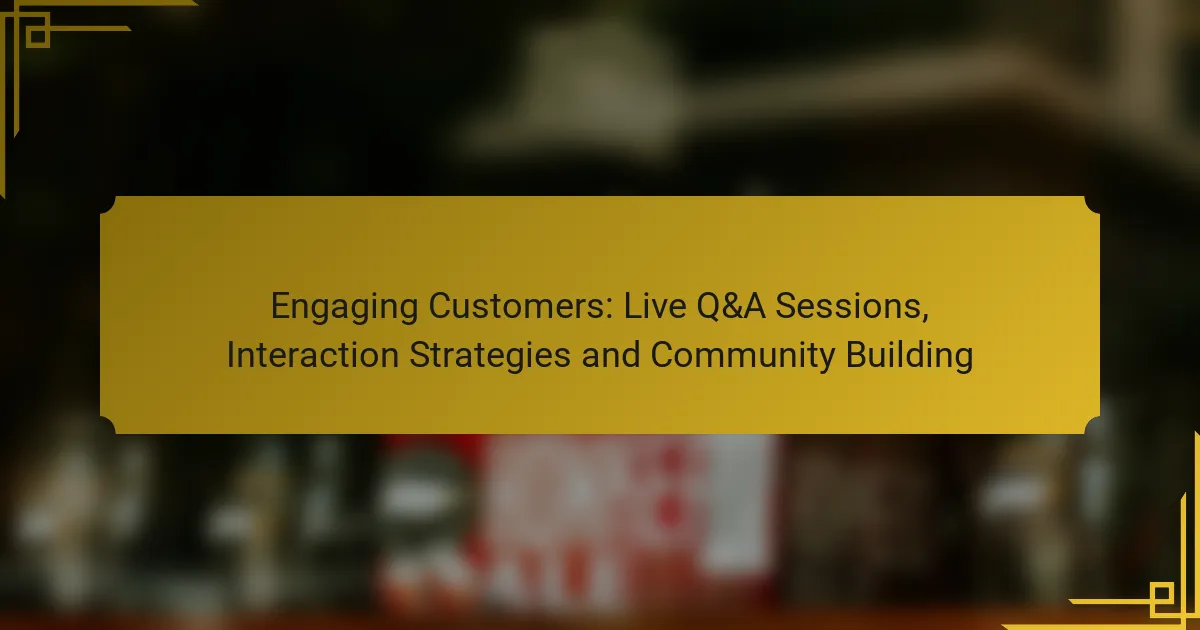 Engaging Customers: Live Q&A Sessions, Interaction Strategies and Community Building